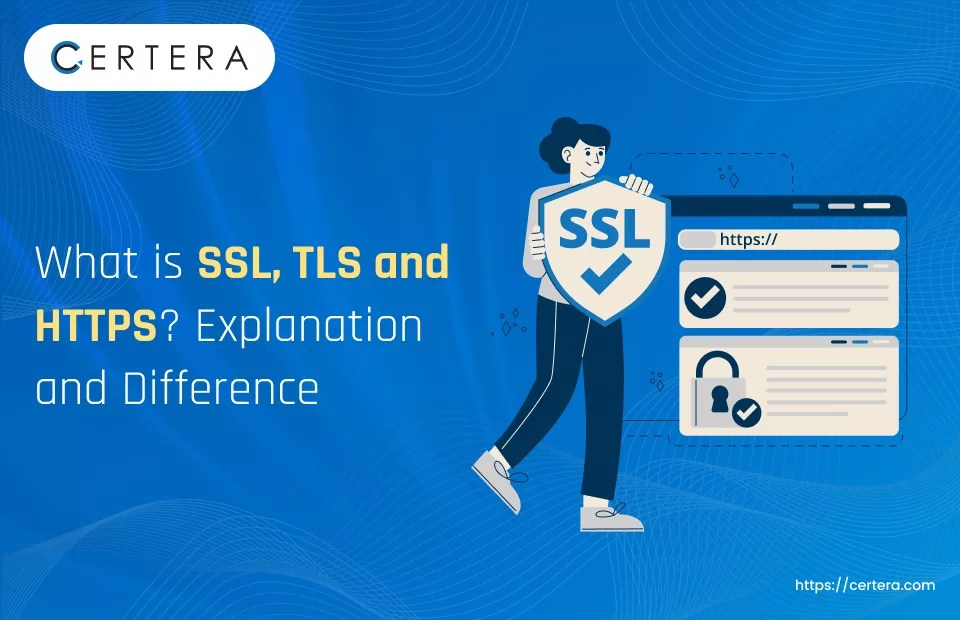 CERTERA

What is SSL, TLS and HTTPS? Explanation and Difference

SSL

https://

https://certera.com